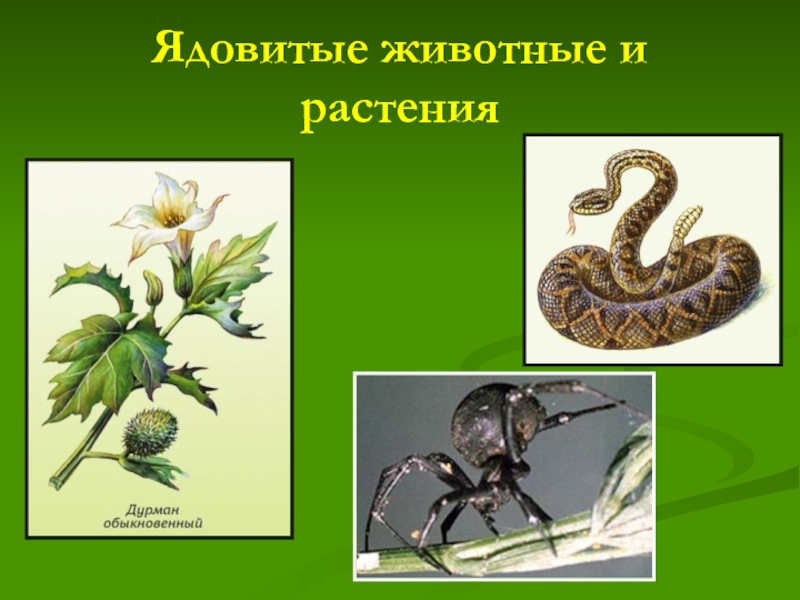 Ядовитые животные и растения

Дурман обыкновенный